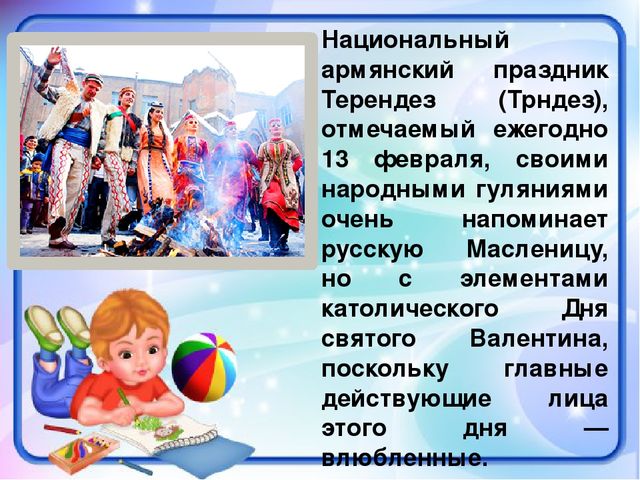 Национальный армянский праздник Терендез (Трндез), отмечаемый ежегодно 13 февраля, своими народными гуляниями очень напоминает русскую Масленицу, но с элементами католического Дня святого Валентина, поскольку главные действующие лица этого дня — влюбленные.